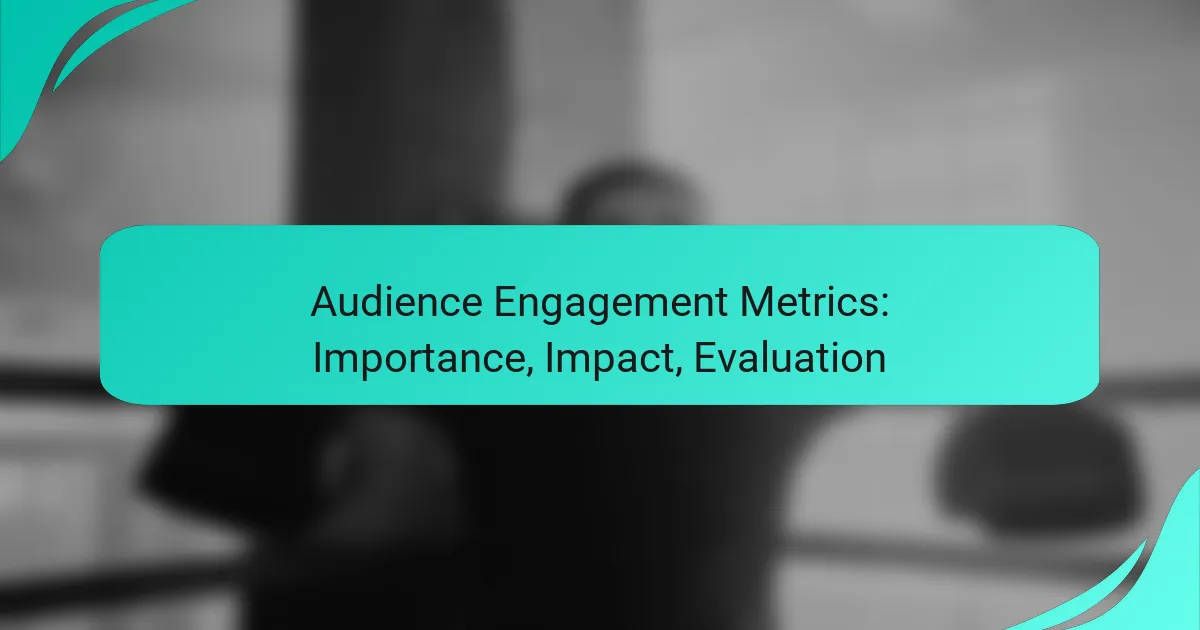 Audience Engagement Metrics: Importance, Impact, Evaluation